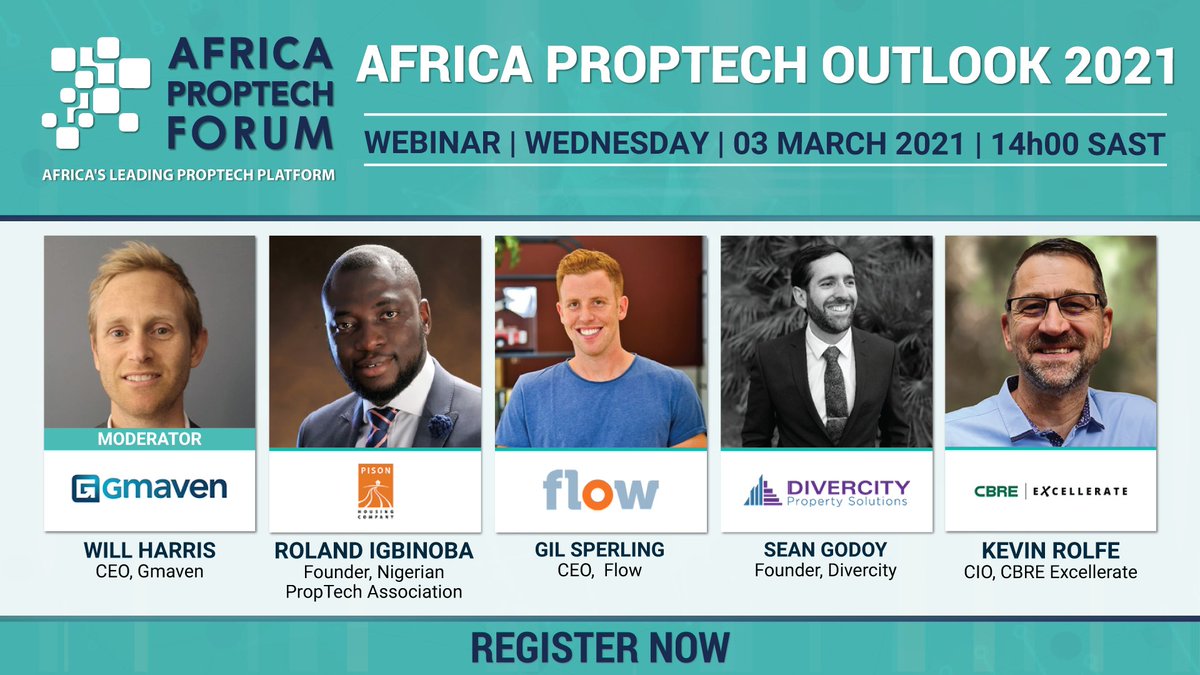 AFRICA PROPTECH FORUM
AFRICA'S LEADING PROPTECH PLATFORM

AFRICA PROPTECH OUTLOOK 2021

WEBINAR | WEDNESDAY | 03 MARCH 2021 | 14h00 SAST

MODERATOR

Gmaven

WILL HARRIS
CEO, Gmaven

PISON HOUSING COMPANY

ROLAND IGBINOBA
Founder, Nigerian PropTech Association

flow

GIL SPERLING
CEO, Flow

DIVERCITY Property Solutions

SEAN GODOY
Founder, Divercity

CBRE | EXCELLERATE

KEVIN ROLFE
CIO, CBRE Excellerate

REGISTER NOW